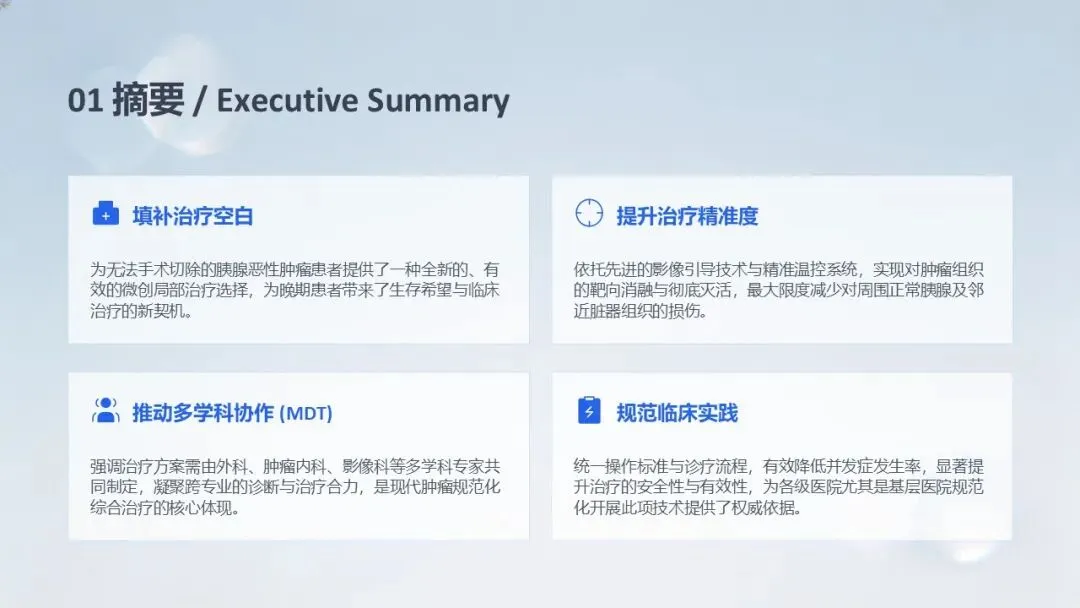 01 摘要 / Executive Summary

填补治疗空白

为无法手术切除的胰腺恶性肿瘤患者提供了一种全新的、有效的微创局部治疗选择，为晚期患者带来了生存希望与临床治疗的新契机。

提升治疗精准度

依托先进的影像引导技术与精准温控系统，实现对肿瘤组织的靶向消融与彻底灭活，最大限度减少对周围正常胰腺及邻近脏器组织的损伤。

推动多学科协作 (MDT)

强调治疗方案需由外科、肿瘤内科、影像科等多学科专家共同制定，凝聚跨专业的诊断与治疗合力，是现代肿瘤规范化综合治疗的核心体现。

规范临床实践

统一操作标准与诊疗流程，有效降低并发症发生率，显著提升治疗的安全性与有效性，为各级医院尤其是基层医院规范化开展此项技术提供了权威依据。